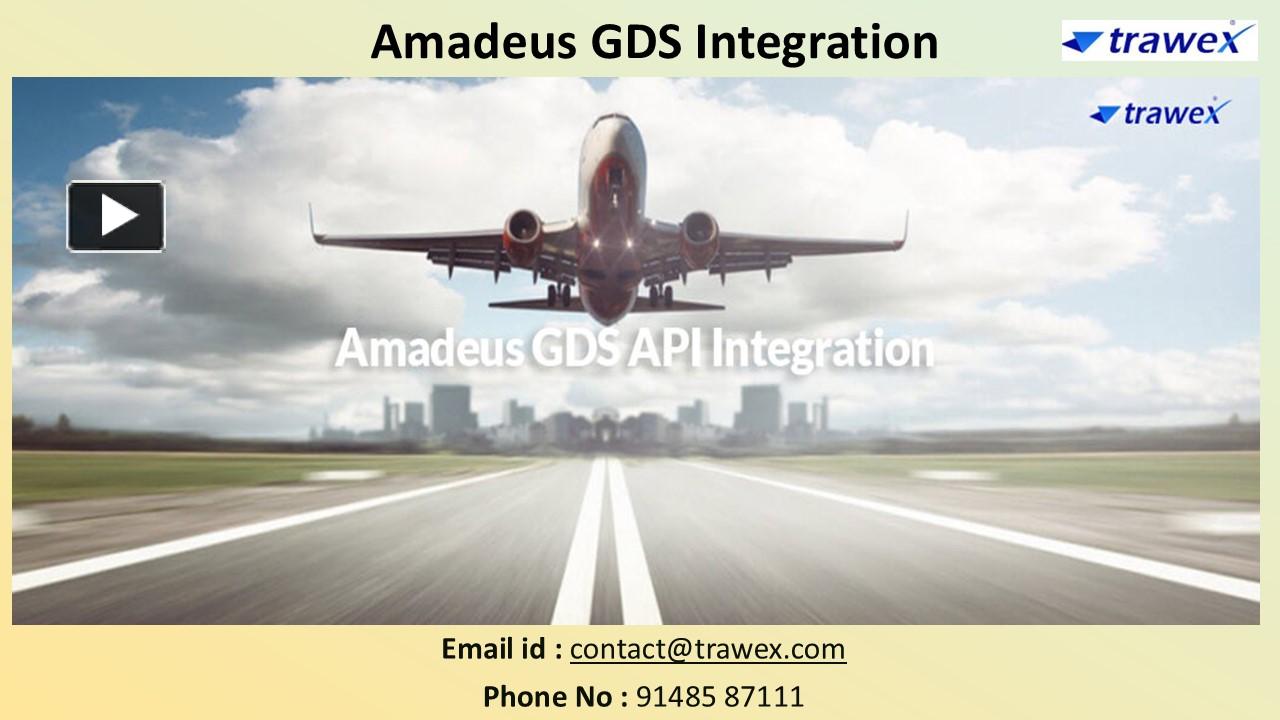 Amadeus GDS Integration

trawex

trawex

Amadeus GDS API Integration

Email id : contact@trawex.com

Phone No : 91485 87111